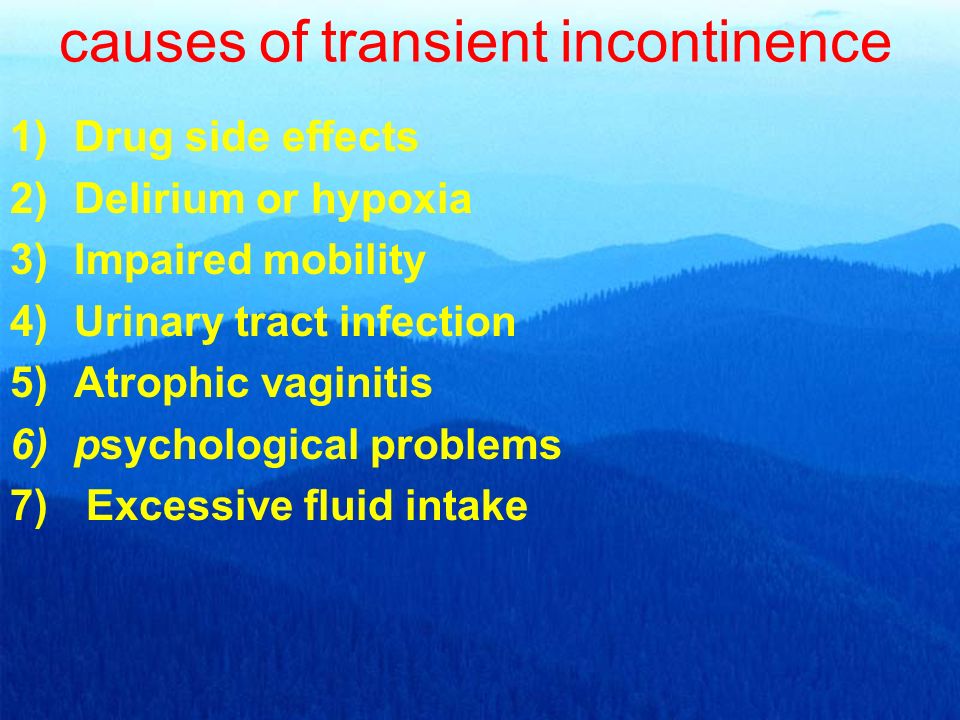 causes of transient incontinence

1) Drug side effects
2) Delirium or hypoxia
3) Impaired mobility
4) Urinary tract infection
5) Atrophic vaginitis
6) psychological problems
7) Excessive fluid intake